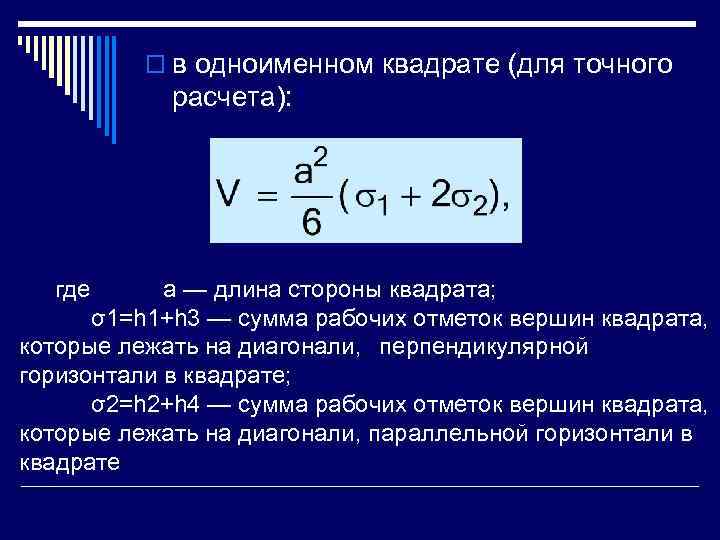 в одноименном квадрате (для точного расчета):

$V = \frac{a^2}{6}(\sigma_1 + 2\sigma_2),$

где а — длина стороны квадрата;

σ1=h1+h3 — сумма рабочих отметок вершин квадрата, которые лежать на диагонали, перпендикулярной горизонтали в квадрате;

σ2=h2+h4 — сумма рабочих отметок вершин квадрата, которые лежать на диагонали, параллельной горизонтали в квадрате